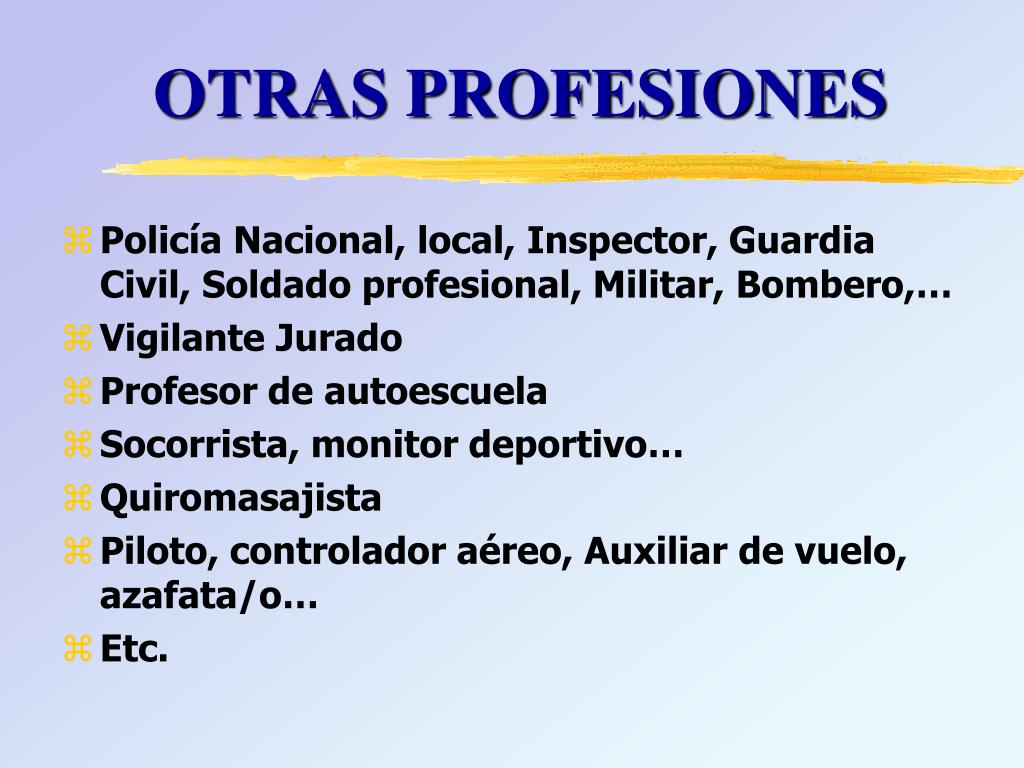 OTRAS PROFESIONES

⌘ Policía Nacional, local, Inspector, Guardia Civil, Soldado profesional, Militar, Bombero,…
⌘ Vigilante Jurado
⌘ Profesor de autoescuela
⌘ Socorrista, monitor deportivo…
⌘ Quiromasajista
⌘ Piloto, controlador aéreo, Auxiliar de vuelo, azafata/o…
⌘ Etc.